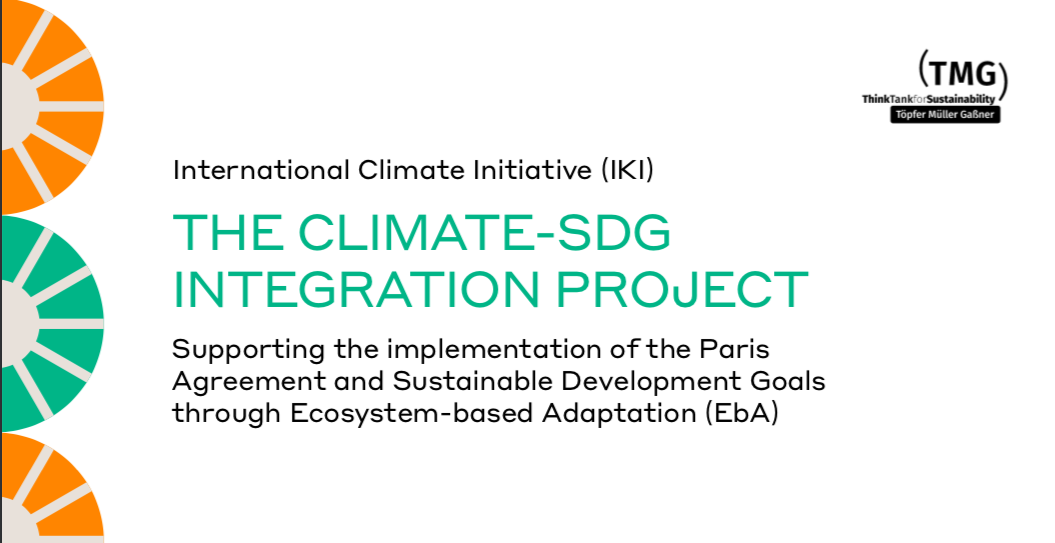 (TMG)
ThinkTankforSustainability
Töpfer Müller Gaßner

International Climate Initiative (IKI)

THE CLIMATE-SDG INTEGRATION PROJECT

Supporting the implementation of the Paris Agreement and Sustainable Development Goals through Ecosystem-based Adaptation (EbA)